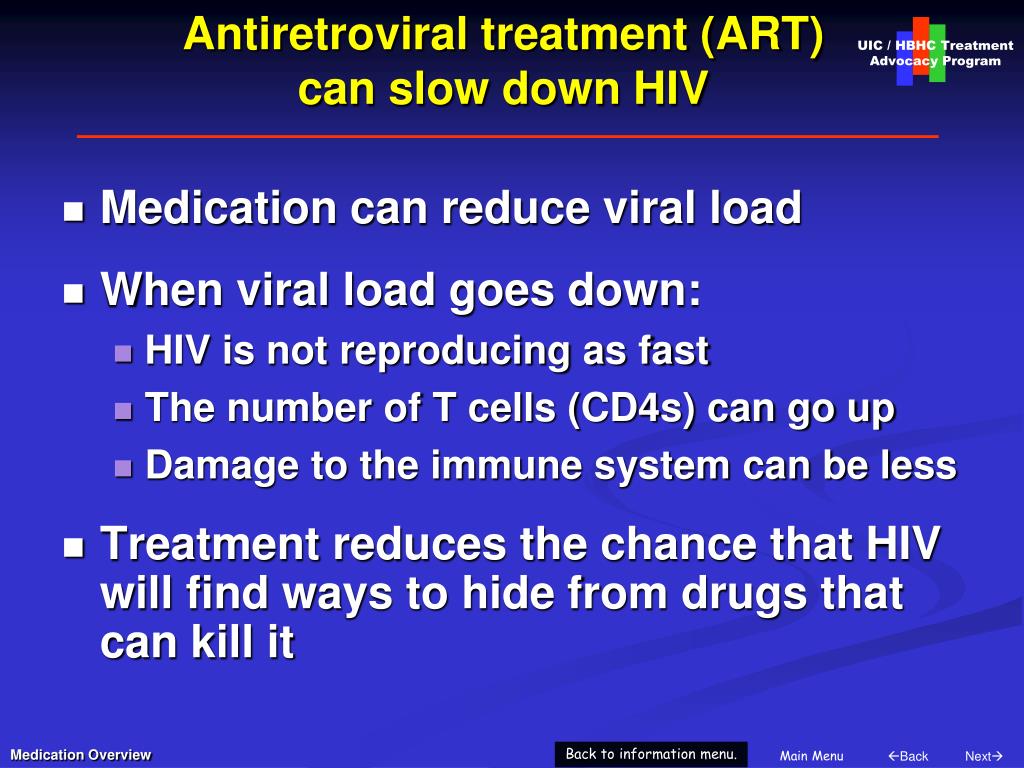 Antiretroviral treatment (ART) can slow down HIV

UIC / HBHC Treatment Advocacy Program

- Medication can reduce viral load
- When viral load goes down:
  - HIV is not reproducing as fast
  - The number of T cells (CD4s) can go up
  - Damage to the immune system can be less
- Treatment reduces the chance that HIV will find ways to hide from drugs that can kill it

Medication Overview

Back to information menu.

Main Menu

←Back

Next→